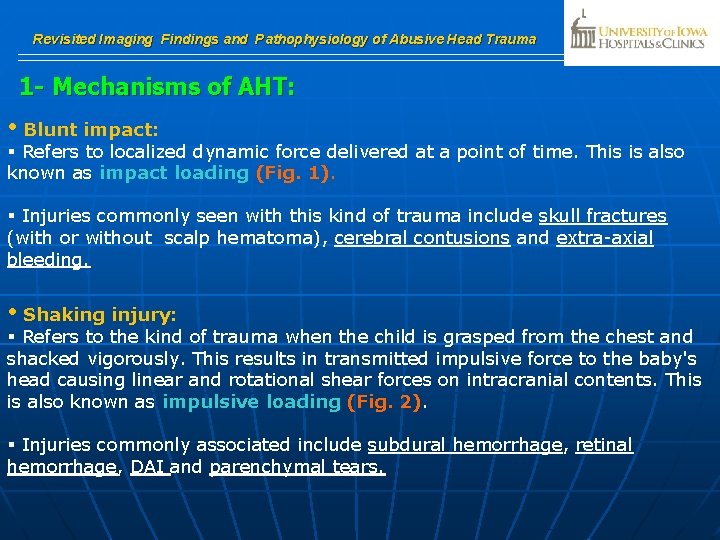 Revisited Imaging Findings and Pathophysiology of Abusive Head Trauma

UNIVERSITY OF IOWA HOSPITALS & CLINICS

1- Mechanisms of AHT:

• Blunt impact:
▪ Refers to localized dynamic force delivered at a point of time. This is also known as impact loading (Fig. 1).

▪ Injuries commonly seen with this kind of trauma include skull fractures (with or without scalp hematoma), cerebral contusions and extra-axial bleeding.

• Shaking injury:
▪ Refers to the kind of trauma when the child is grasped from the chest and shacked vigorously. This results in transmitted impulsive force to the baby's head causing linear and rotational shear forces on intracranial contents. This is also known as impulsive loading (Fig. 2).

▪ Injuries commonly associated include subdural hemorrhage, retinal hemorrhage, DAI and parenchymal tears.